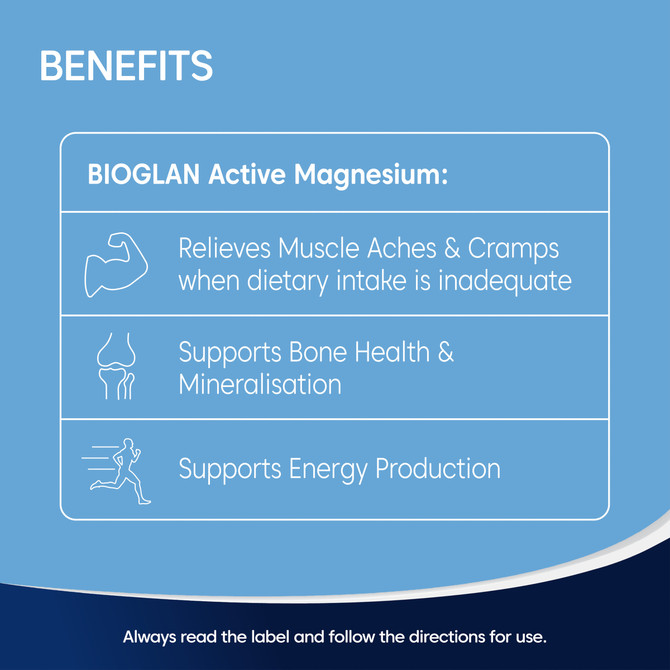 BENEFITS

BIOGLAN Active Magnesium:

Relieves Muscle Aches & Cramps when dietary intake is inadequate

Supports Bone Health & Mineralisation

Supports Energy Production

Always read the label and follow the directions for use.